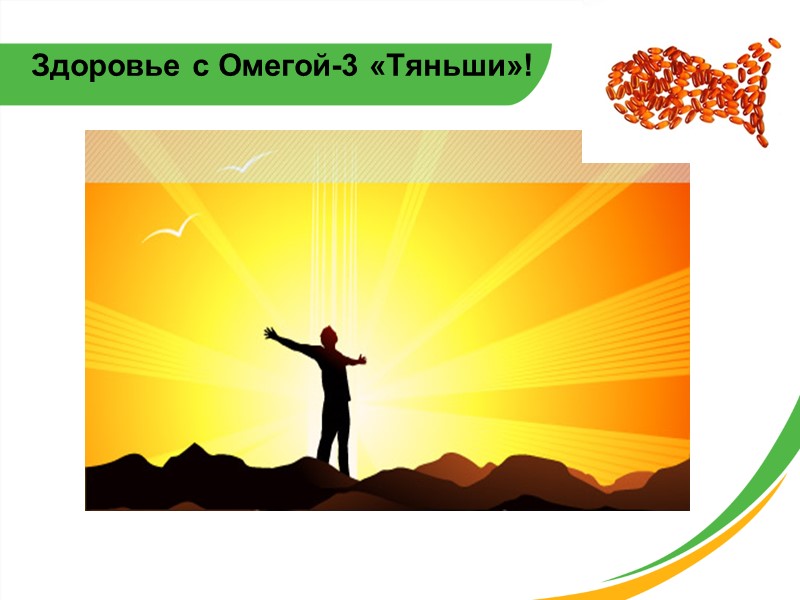 Здоровье с Омегой-3 «Тяньши»!